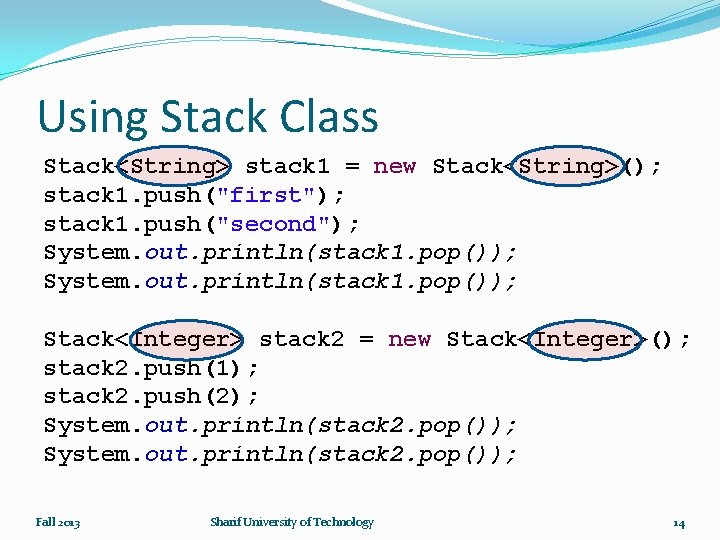 Using Stack Class

Stack<String> stack1 = new Stack<String>();
stack1.push("first");
stack1.push("second");
System.out.println(stack1.pop());
System.out.println(stack1.pop());

Stack<Integer> stack2 = new Stack<Integer>();
stack2.push(1);
stack2.push(2);
System.out.println(stack2.pop());
System.out.println(stack2.pop());

Fall 2013 Sharif University of Technology 14